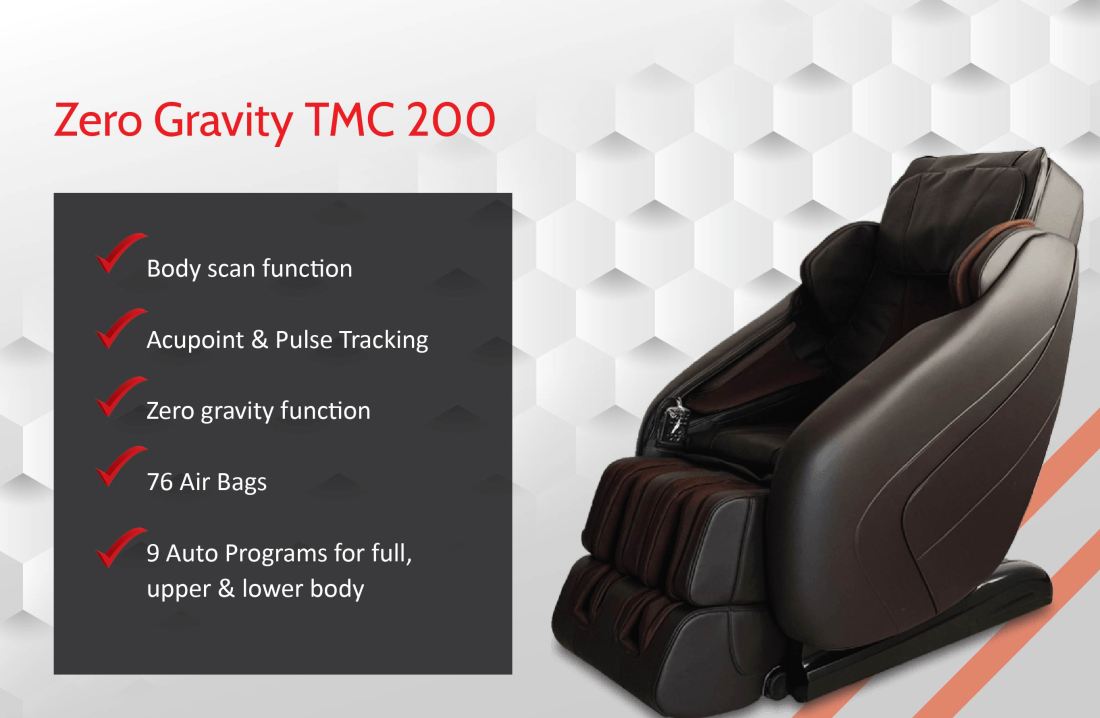 Zero Gravity TMC 200

Body scan function

Acupoint & Pulse Tracking

Zero gravity function

76 Air Bags

9 Auto Programs for full, upper & lower body